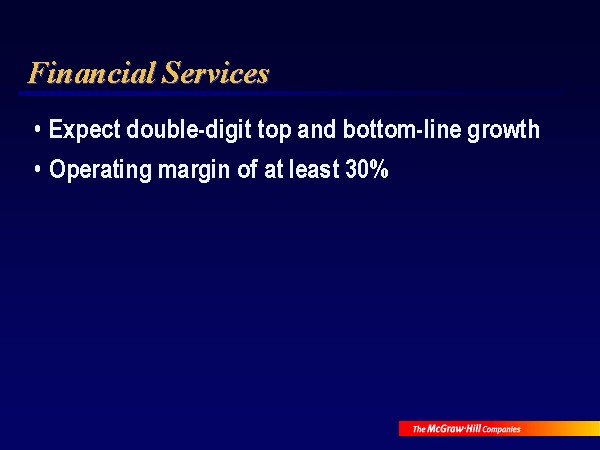 Financial Services

• Expect double-digit top and bottom-line growth

• Operating margin of at least 30%

The McGraw-Hill Companies